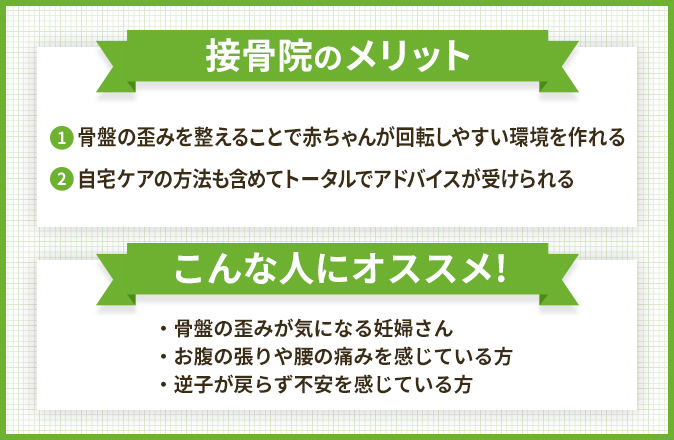 接骨院のメリット

1 骨盤の歪みを整えることで赤ちゃんが回転しやすい環境を作れる

2 自宅ケアの方法も含めてトータルでアドバイスが受けられる

こんな人にオススメ!

・骨盤の歪みが気になる妊婦さん
・お腹の張りや腰の痛みを感じている方
・逆子が戻らず不安を感じている方